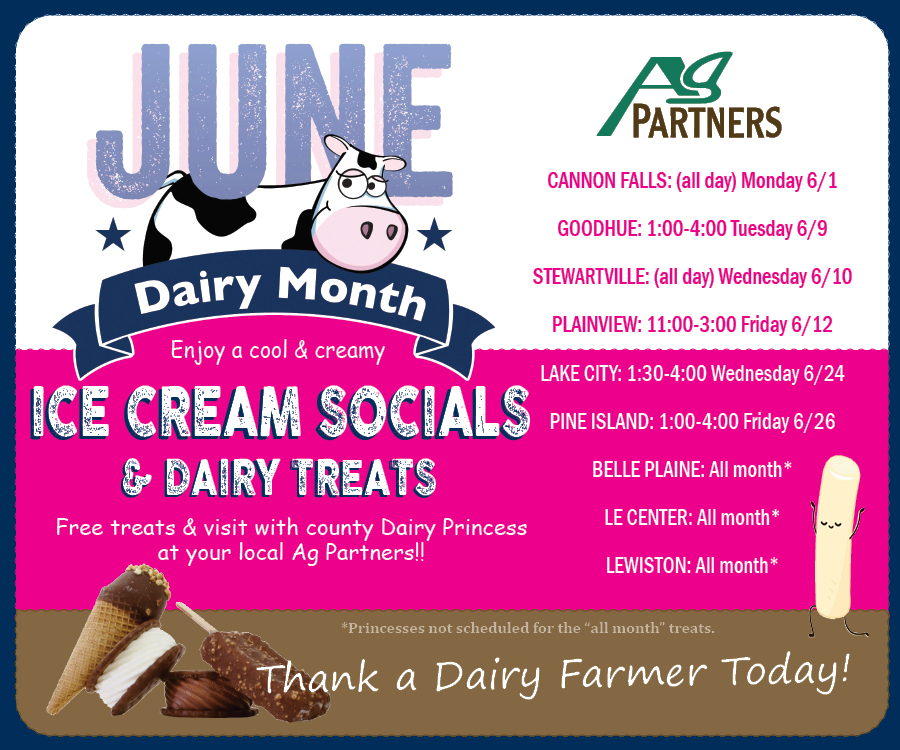 JUNE

Dairy Month

Enjoy a cool & creamy

ICE CREAM SOCIALS

& DAIRY TREATS

Free treats & visit with county Dairy Princess at your local Ag Partners!!

Ag PARTNERS

CANNON FALLS: (all day) Monday 6/1

GOODHUE: 1:00-4:00 Tuesday 6/9

STEWARTVILLE: (all day) Wednesday 6/10

PLAINVIEW: 11:00-3:00 Friday 6/12

LAKE CITY: 1:30-4:00 Wednesday 6/24

PINE ISLAND: 1:00-4:00 Friday 6/26

BELLE PLAINE: All month*

LE CENTER: All month*

LEWISTON: All month*

*Princesses not scheduled for the "all month" treats.

Thank a Dairy Farmer Today!